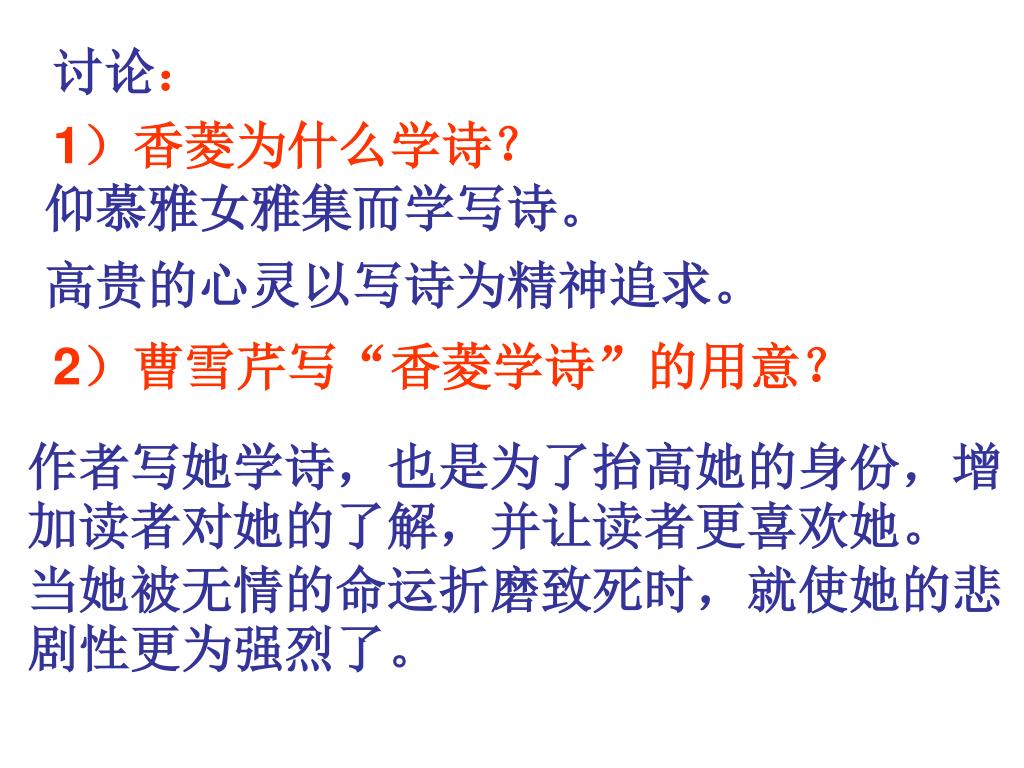 讨论：

1）香菱为什么学诗？

仰慕雅女雅集而学写诗。

高贵的心灵以写诗为精神追求。

2）曹雪芹写“香菱学诗”的用意？

作者写她学诗，也是为了抬高她的身份，增加读者对她的了解，并让读者更喜欢她。

当她被无情的命运折磨致死时，就使她的悲剧性更为强烈了。